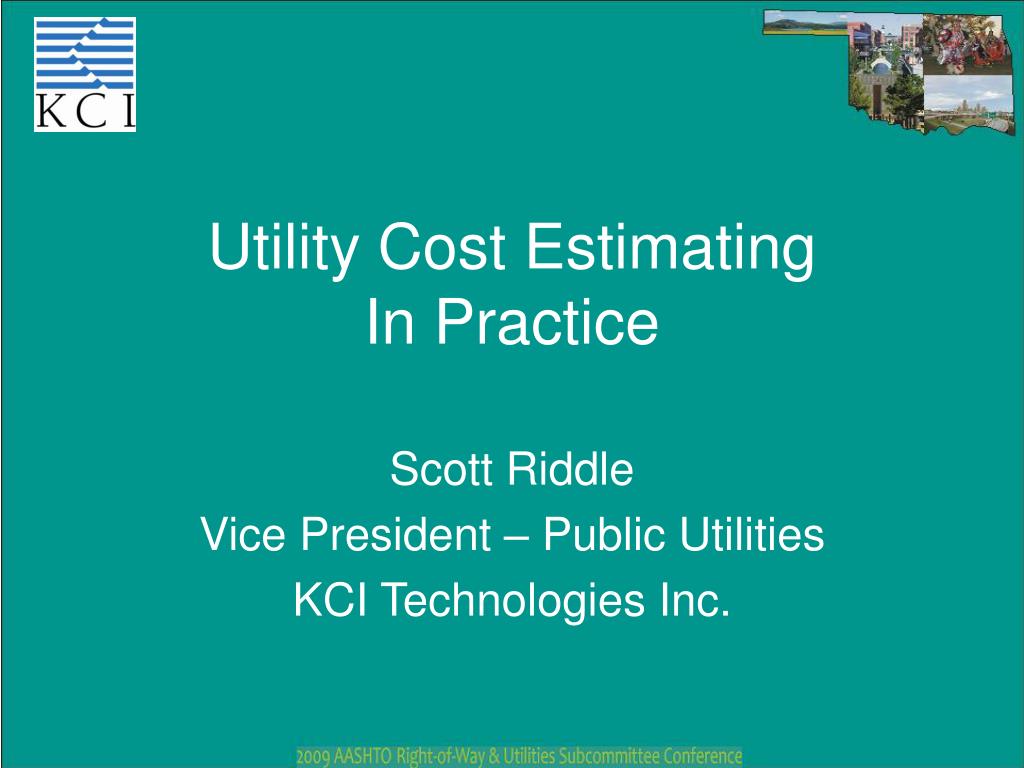 KCI

Utility Cost Estimating
In Practice

Scott Riddle
Vice President – Public Utilities
KCI Technologies Inc.

2009 AASHTO Right-of-Way & Utilities Subcommittee Conference